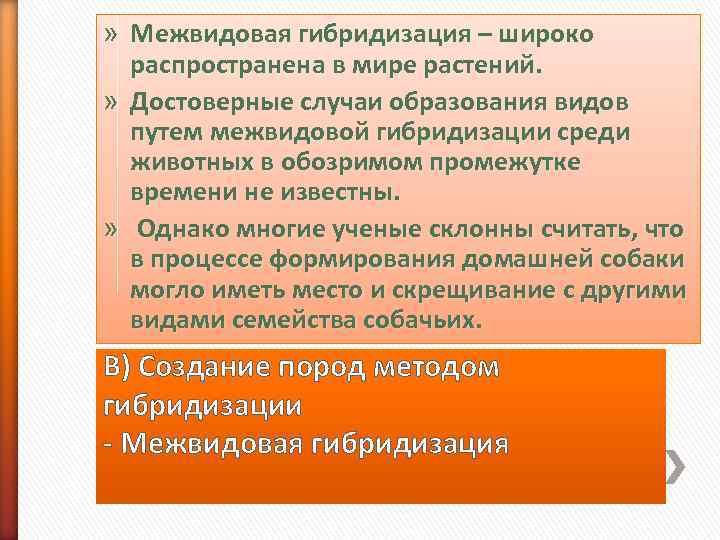 » Межвидовая гибридизация – широко распространена в мире растений.

» Достоверные случаи образования видов путем межвидовой гибридизации среди животных в обозримом промежутке времени не известны.

» Однако многие ученые склонны считать, что в процессе формирования домашней собаки могло иметь место и скрещивание с другими видами семейства собачьих.

В) Создание пород методом гибридизации
- Межвидовая гибридизация